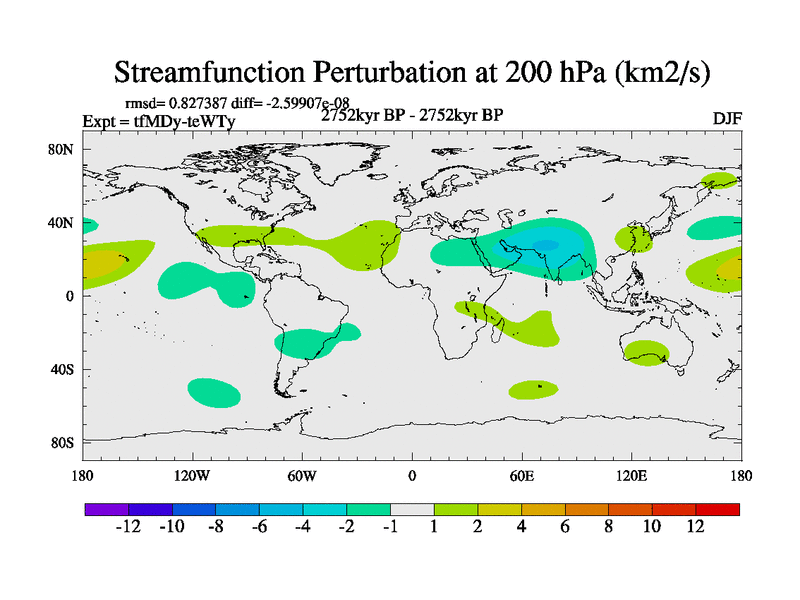 Streamfunction Perturbation at 200 hPa (km2/s)

rmsd= 0.827387 diff= -2.59907e-08

Expt = tfMDy-teWTy

2752kyr BP - 2752kyr BP

DJF

80N
40N
0
40S
80S

180 120W 60W 0 60E 120E 180

-12 -10 -8 -6 -4 -2 -1 1 2 4 6 8 10 12